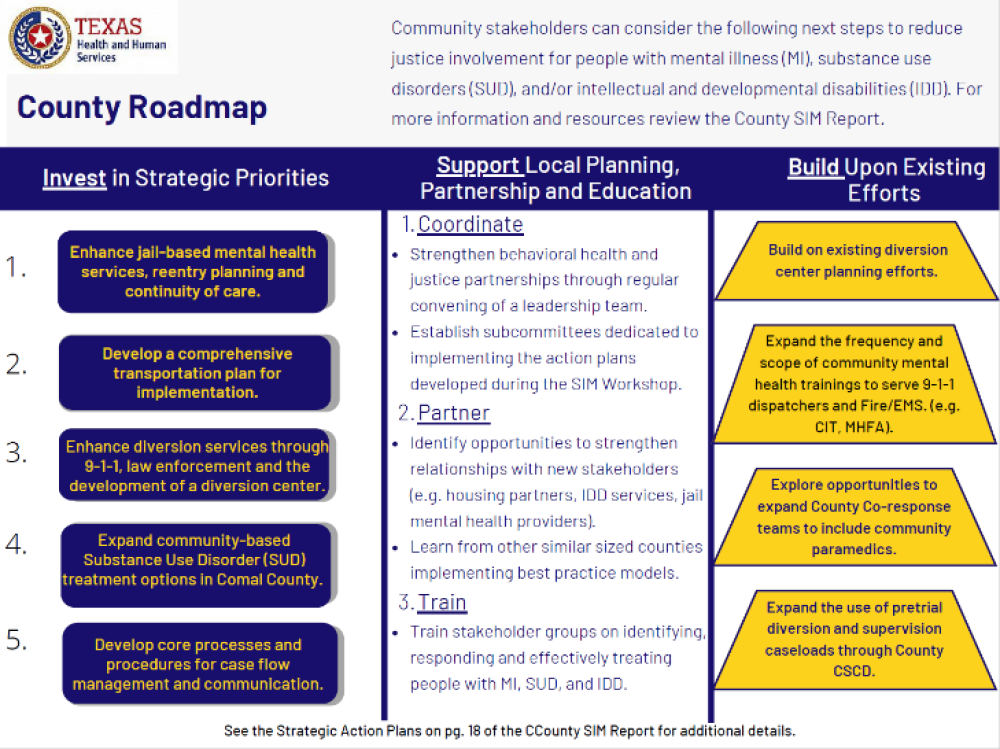 TEXAS
Health and Human Services

County Roadmap

Community stakeholders can consider the following next steps to reduce justice involvement for people with mental illness (MI), substance use disorders (SUD), and/or intellectual and developmental disabilities (IDD). For more information and resources review the County SIM Report.

Invest in Strategic Priorities

1. Enhance jail-based mental health services, reentry planning and continuity of care.

2. Develop a comprehensive transportation plan for implementation.

3. Enhance diversion services through 9-1-1, law enforcement and the development of a diversion center.

4. Expand community-based Substance Use Disorder (SUD) treatment options in Comal County.

5. Develop core processes and procedures for case flow management and communication.

Support Local Planning, Partnership and Education

1. Coordinate
• Strengthen behavioral health and justice partnerships through regular convening of a leadership team.
• Establish subcommittees dedicated to implementing the action plans developed during the SIM Workshop.

2. Partner
• Identify opportunities to strengthen relationships with new stakeholders (e.g. housing partners, IDD services, jail mental health providers).
• Learn from other similar sized counties implementing best practice models.

3. Train
• Train stakeholder groups on identifying, responding and effectively treating people with MI, SUD, and IDD.

Build Upon Existing Efforts

Build on existing diversion center planning efforts.

Expand the frequency and scope of community mental health trainings to serve 9-1-1 dispatchers and Fire/EMS. (e.g. CIT, MHFA).

Explore opportunities to expand County Co-response teams to include community paramedics.

Expand the use of pretrial diversion and supervision caseloads through County CSCD.

See the Strategic Action Plans on pg. 18 of the CCounty SIM Report for additional details.